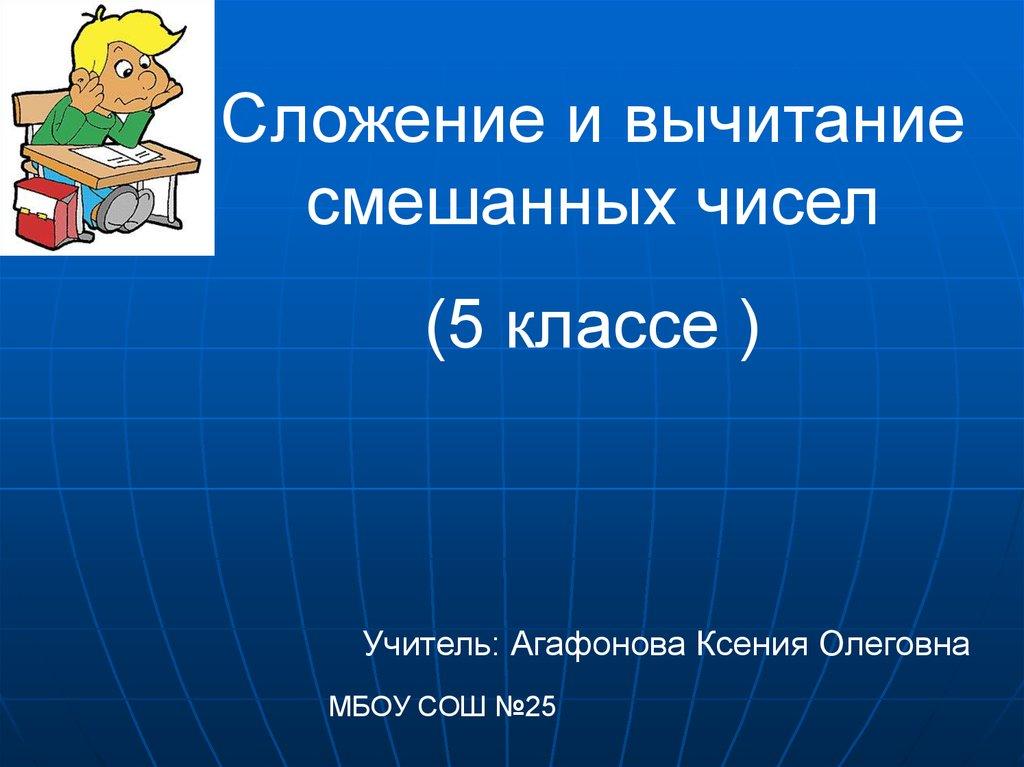 Сложение и вычитание смешанных чисел

(5 классе )

Учитель: Агафонова Ксения Олеговна

МБОУ СОШ №25